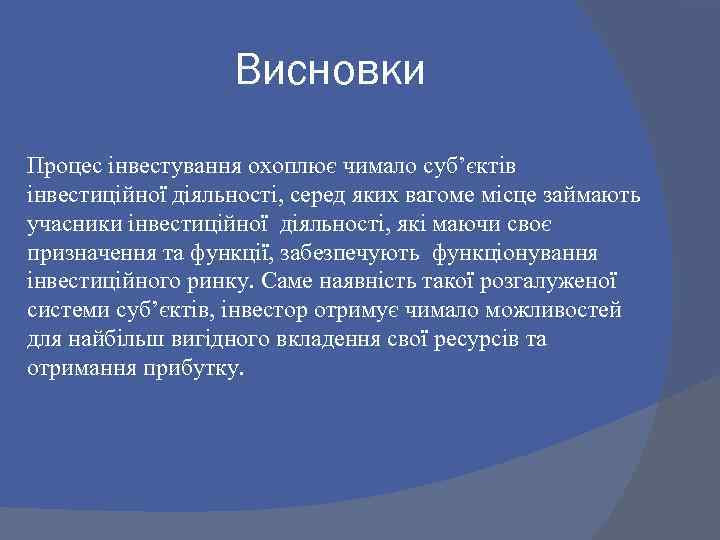 Висновки

Процес інвестування охоплює чимало суб’єктів інвестиційної діяльності, серед яких вагоме місце займають учасники інвестиційної діяльності, які маючи своє призначення та функції, забезпечують функціонування інвестиційного ринку. Саме наявність такої розгалуженої системи суб’єктів, інвестор отримує чимало можливостей для найбільш вигідного вкладення свої ресурсів та отримання прибутку.